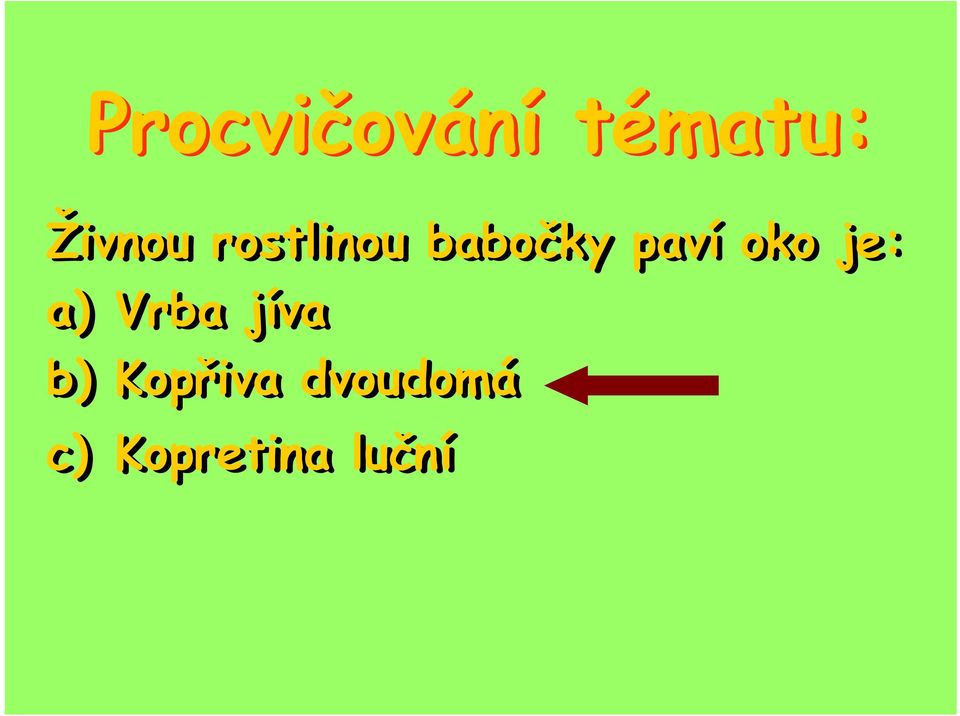 Procvičování tématu:

Živnou rostlinou babočky paví oko je:
a) Vrba jíva
b) Kopřiva dvoudomá
c) Kopretina luční